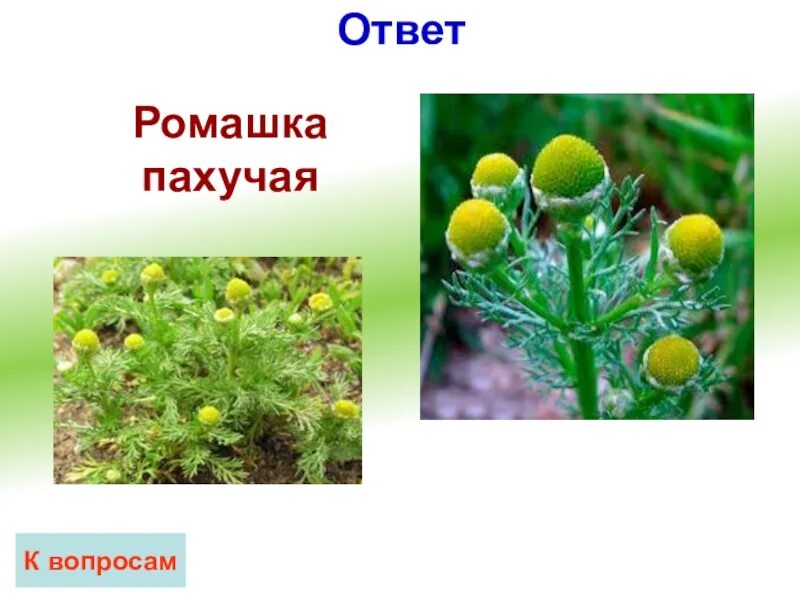 Ответ

Ромашка пахучая

К вопросам